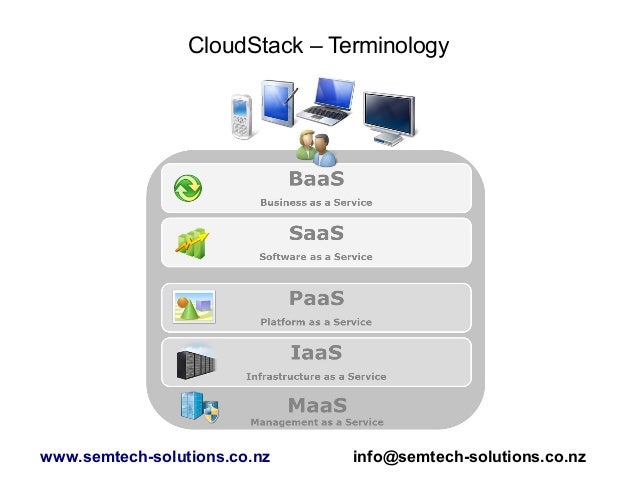 CloudStack – Terminology

BaaS
Business as a Service

SaaS
Software as a Service

PaaS
Platform as a Service

IaaS
Infrastructure as a Service

MaaS
Management as a Service

www.semtech-solutions.co.nz
info@semtech-solutions.co.nz